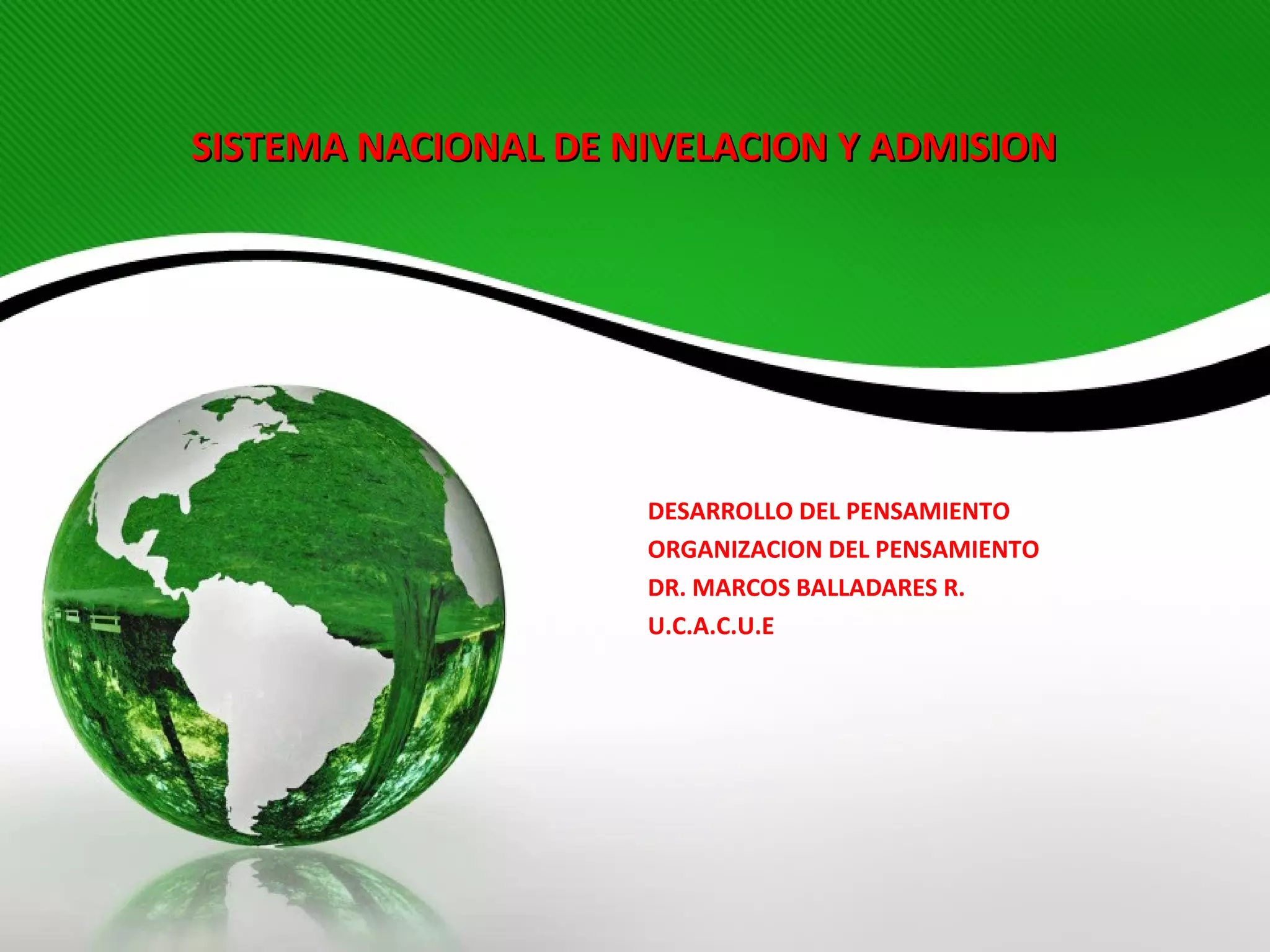 SISTEMA NACIONAL DE NIVELACION Y ADMISION

DESARROLLO DEL PENSAMIENTO
ORGANIZACION DEL PENSAMIENTO
DR. MARCOS BALLADARES R.
U.C.A.C.U.E